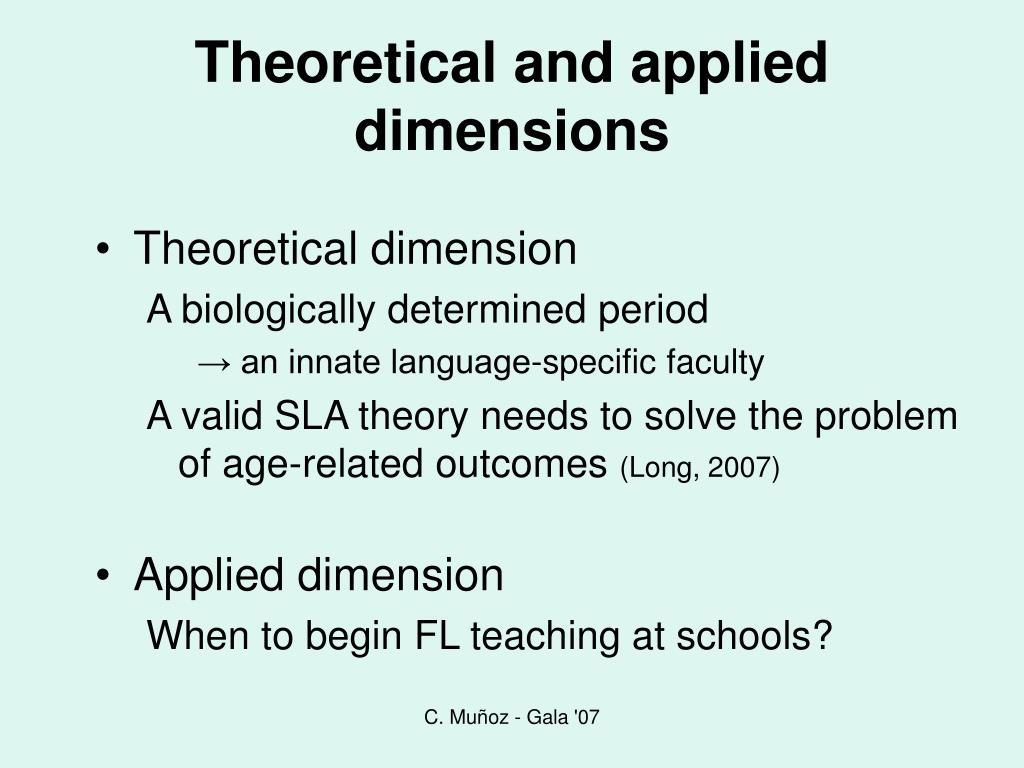 Theoretical and applied dimensions

• Theoretical dimension

A biologically determined period

→ an innate language-specific faculty

A valid SLA theory needs to solve the problem of age-related outcomes (Long, 2007)

• Applied dimension

When to begin FL teaching at schools?

C. Muñoz - Gala '07